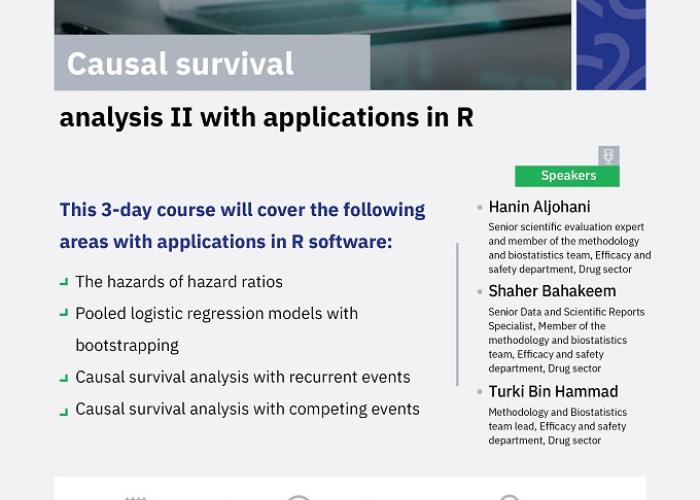 Causal survival

analysis II with applications in R

This 3-day course will cover the following areas with applications in R software:

The hazards of hazard ratios

Pooled logistic regression models with bootstrapping

Causal survival analysis with recurrent events

Causal survival analysis with competing events

Speakers

Hanin Aljohani
Senior scientific evaluation expert and member of the methodology and biostatistics team, Efficacy and safety department, Drug sector

Shaher Bahakeem
Senior Data and Scientific Reports Specialist, Member of the methodology and biostatistics team, Efficacy and safety department, Drug sector

Turki Bin Hammad
Methodology and Biostatistics team lead, Efficacy and safety department, Drug sector